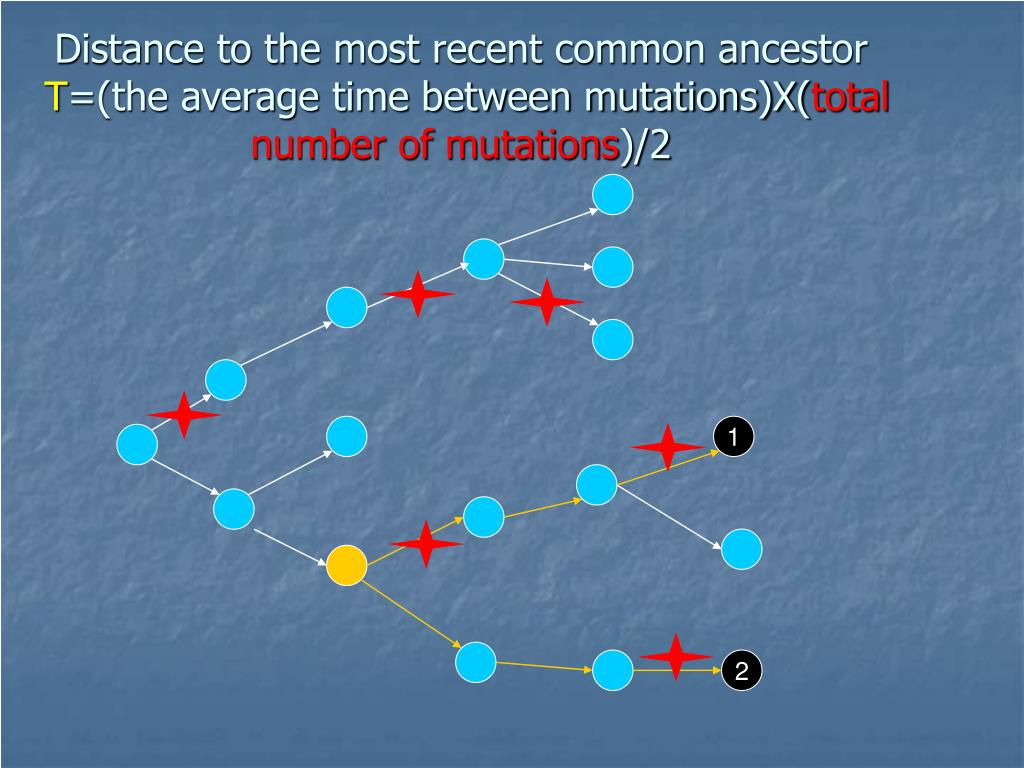 Distance to the most recent common ancestor T=(the average time between mutations)X(total number of mutations)/2

1

2